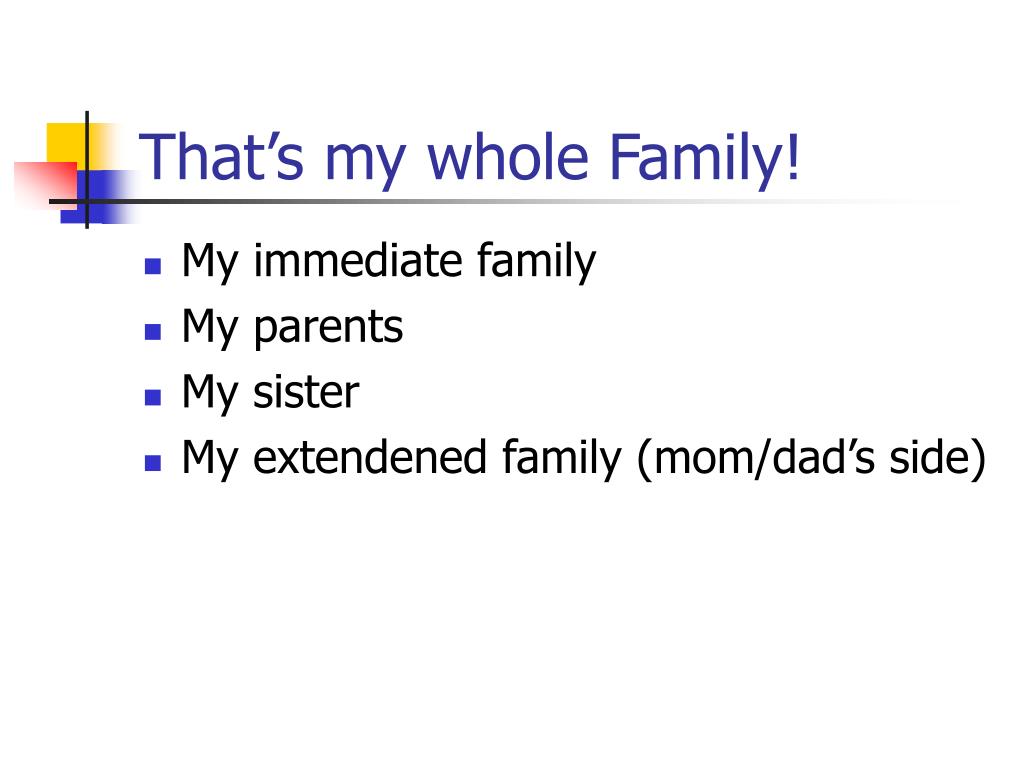 That’s my whole Family!

- My immediate family
- My parents
- My sister
- My extendened family (mom/dad’s side)